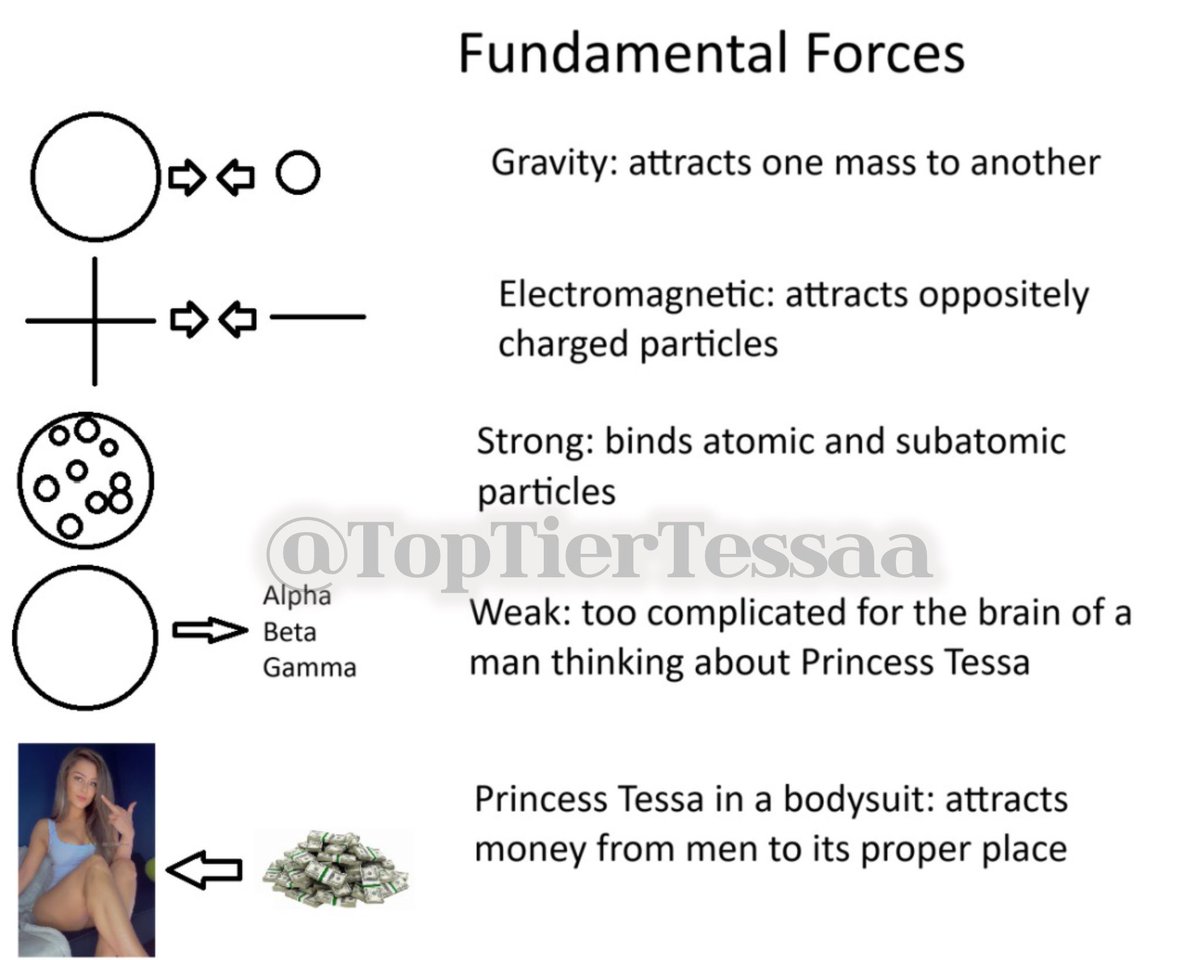 Fundamental Forces

Gravity: attracts one mass to another

Electromagnetic: attracts oppositely charged particles

Strong: binds atomic and subatomic particles

@TopTierTessaa

Alpha
Beta
Gamma

Weak: too complicated for the brain of a man thinking about Princess Tessa

Princess Tessa in a bodysuit: attracts money from men to its proper place